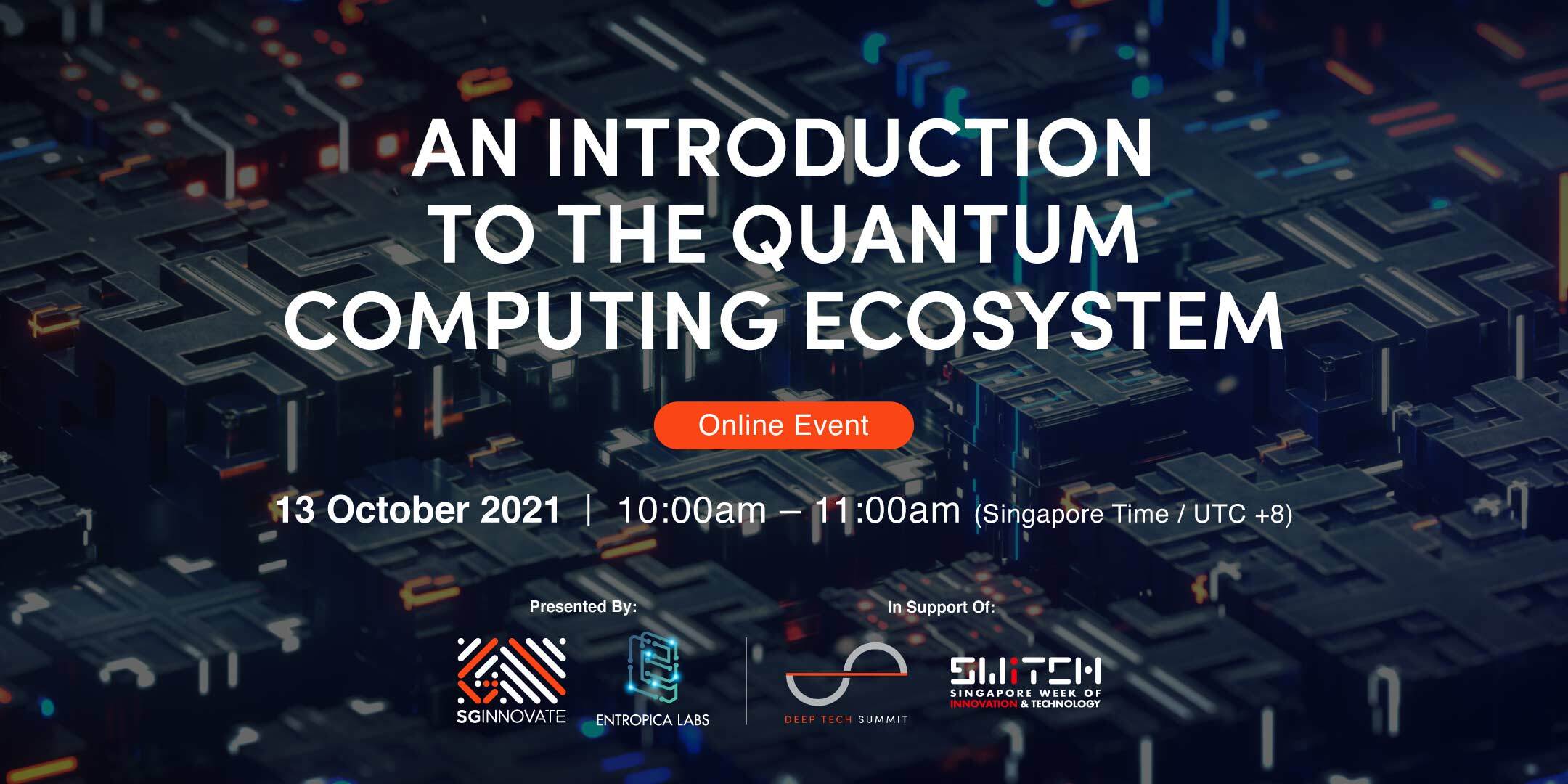 AN INTRODUCTION TO THE QUANTUM COMPUTING ECOSYSTEM

Online Event

13 October 2021 | 10:00am – 11:00am (Singapore Time / UTC +8)

Presented By:

SGINNOVATE

ENTROPICA LABS

In Support Of:

DEEP TECH SUMMIT

SWITCH
SINGAPORE WEEK OF INNOVATION & TECHNOLOGY